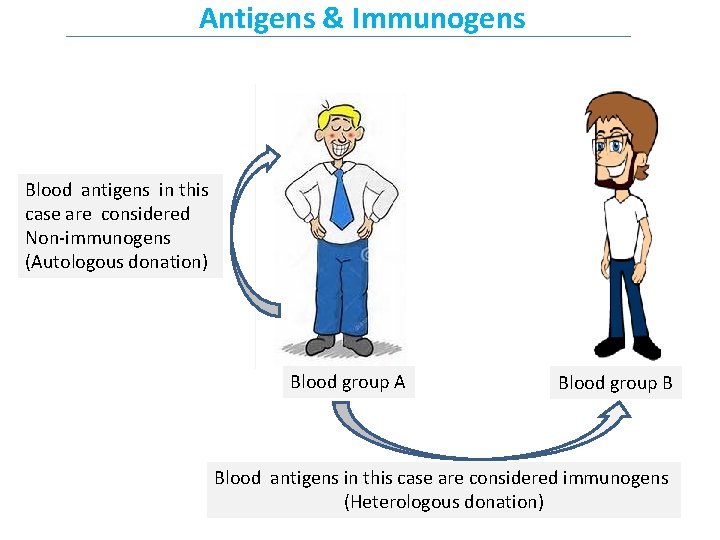 Antigens & Immunogens

Blood antigens in this case are considered Non-immunogens (Autologous donation)

Blood group A

Blood group B

Blood antigens in this case are considered immunogens (Heterologous donation)